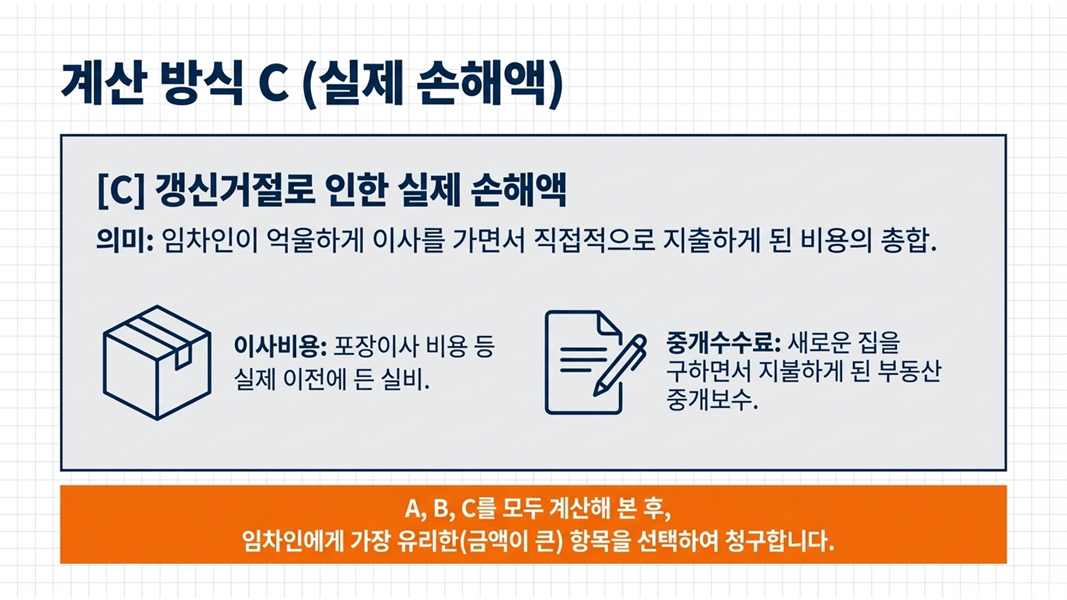 계산 방식 C (실제 손해액)

[C] 갱신거절로 인한 실제 손해액

의미: 임차인이 억울하게 이사를 가면서 직접적으로 지출하게 된 비용의 총합.

이사비용: 포장이사 비용 등 실제 이전에 든 실비.

중개수수료: 새로운 집을 구하면서 지불하게 된 부동산 중개보수.

A, B, C를 모두 계산해 본 후,
임차인에게 가장 유리한(금액이 큰) 항목을 선택하여 청구합니다.